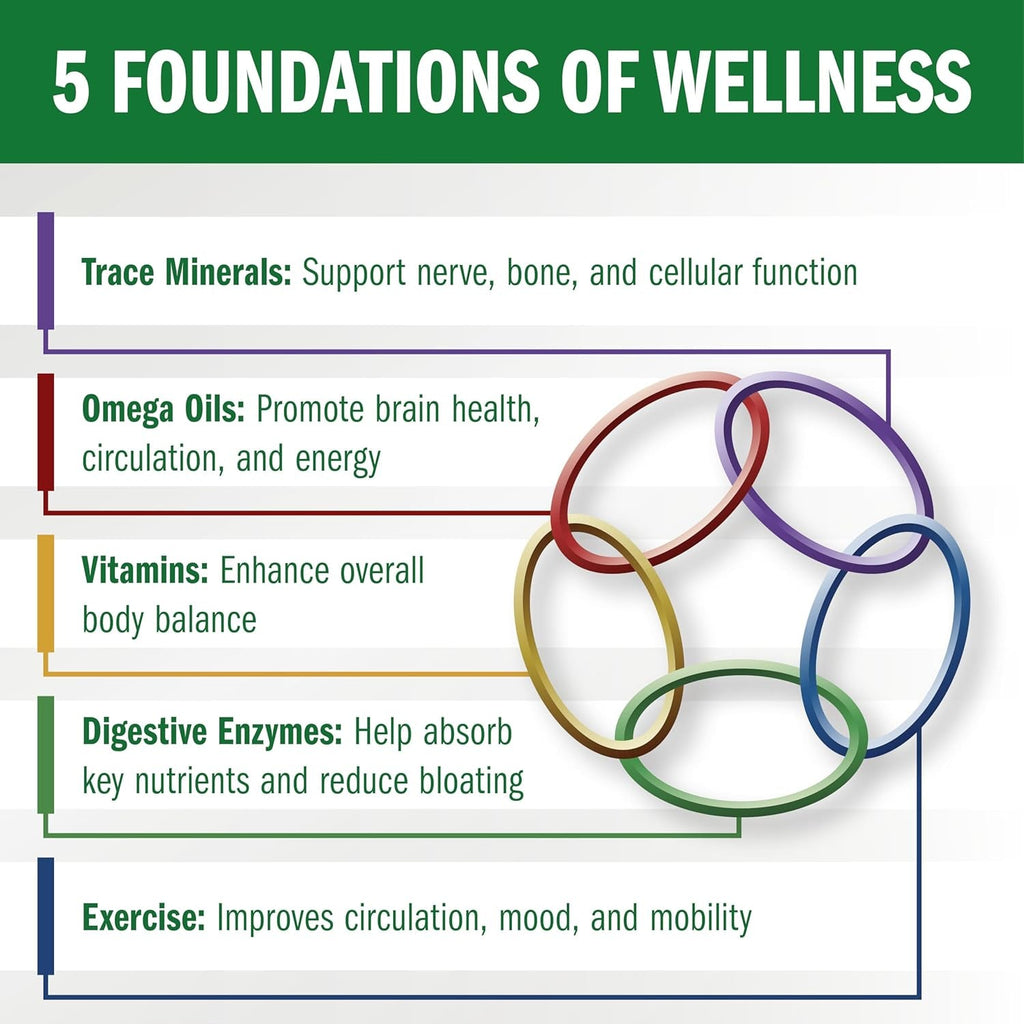 5 FOUNDATIONS OF WELLNESS

Trace Minerals: Support nerve, bone, and cellular function

Omega Oils: Promote brain health, circulation, and energy

Vitamins: Enhance overall body balance

Digestive Enzymes: Help absorb key nutrients and reduce bloating

Exercise: Improves circulation, mood, and mobility